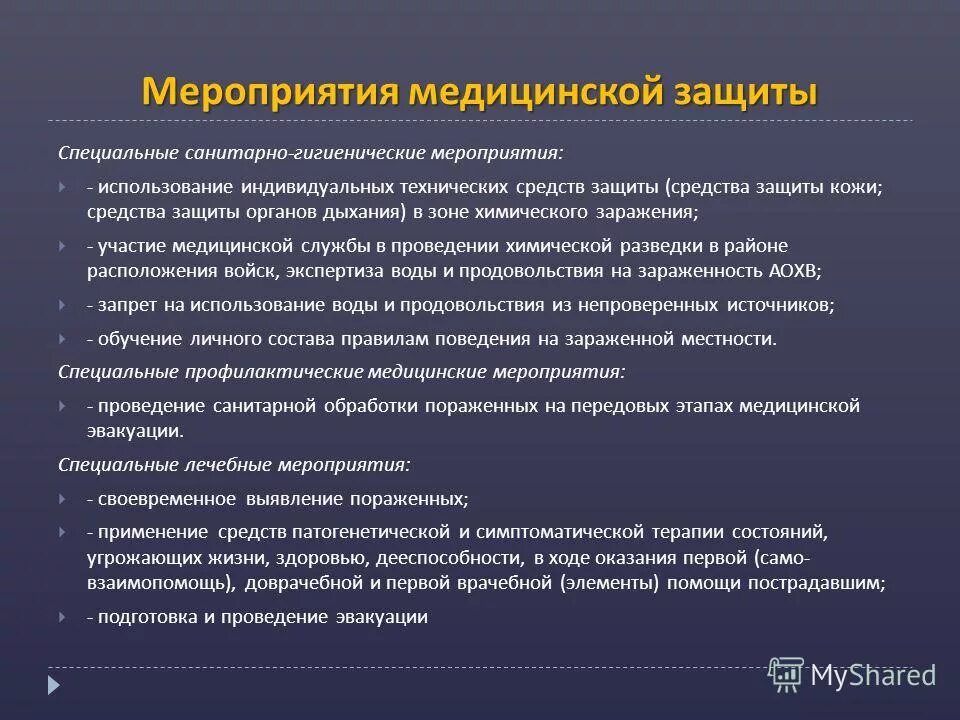 Мероприятия медицинской защиты

Специальные санитарно-гигиенические мероприятия:

- использование индивидуальных технических средств защиты (средства защиты кожи; средства защиты органов дыхания) в зоне химического заражения;

- участие медицинской службы в проведении химической разведки в районе расположения войск, экспертиза воды и продовольствия на зараженность АОХВ;

- запрет на использование воды и продовольствия из непроверенных источников;

- обучение личного состава правилам поведения на зараженной местности.

Специальные профилактические медицинские мероприятия:

- проведение санитарной обработки пораженных на передовых этапах медицинской эвакуации.

Специальные лечебные мероприятия:

- своевременное выявление пораженных;

- применение средств патогенетической и симптоматической терапии состояний, угрожающих жизни, здоровью, дееспособности, в ходе оказания первой (само-взаимопомощь), доврачебной и первой врачебной (элементы) помощи пострадавшим;

- подготовка и проведение эвакуации

MyShared